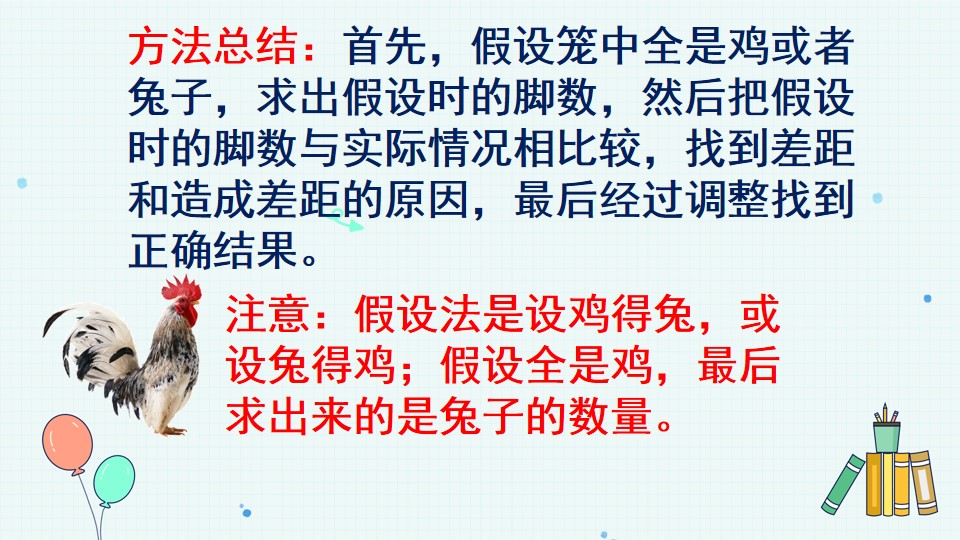 方法总结：首先，假设笼中全是鸡或者兔子，求出假设时的脚数，然后把假设时的脚数与实际情况相比较，找到差距和造成差距的原因，最后经过调整找到正确结果。

注意：假设法是设鸡得兔，或设兔得鸡；假设全是鸡，最后求出来的是兔子的数量。